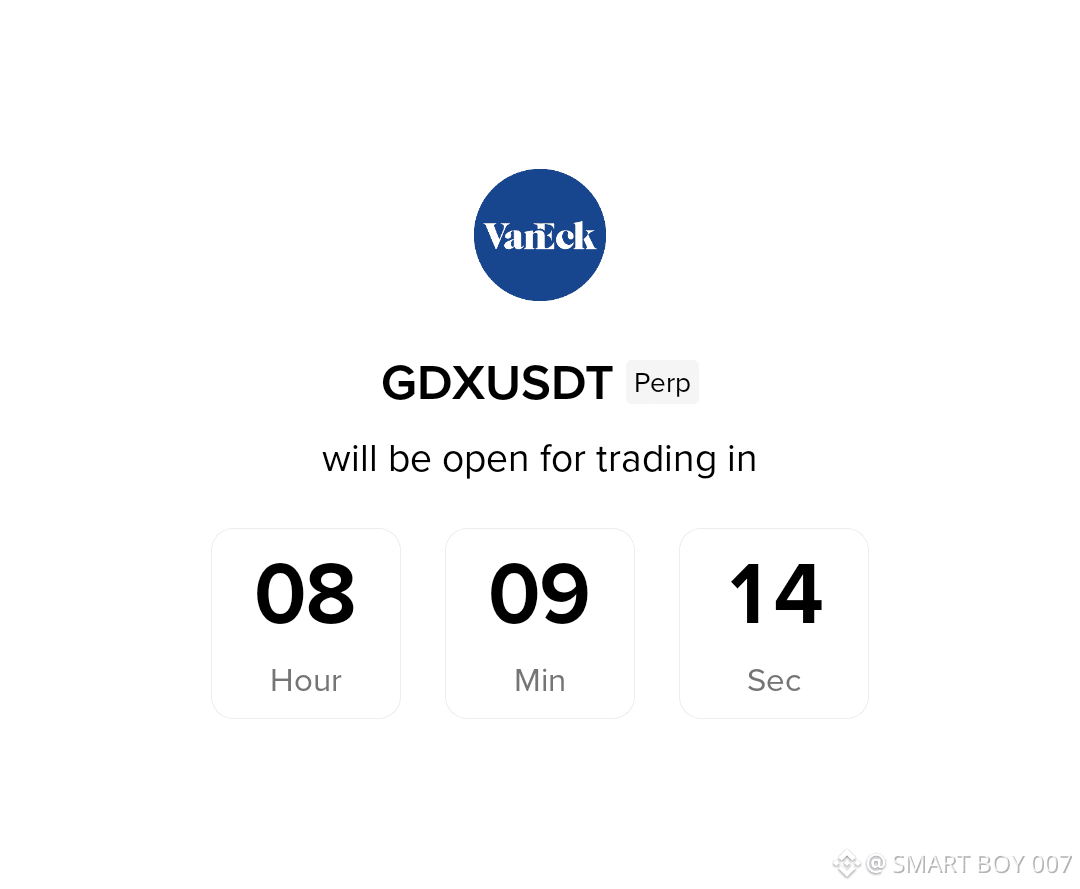 VanEck

GDXUSDT Perp

will be open for trading in

08
Hour

09
Min

14
Sec

@ SMART BOY 007